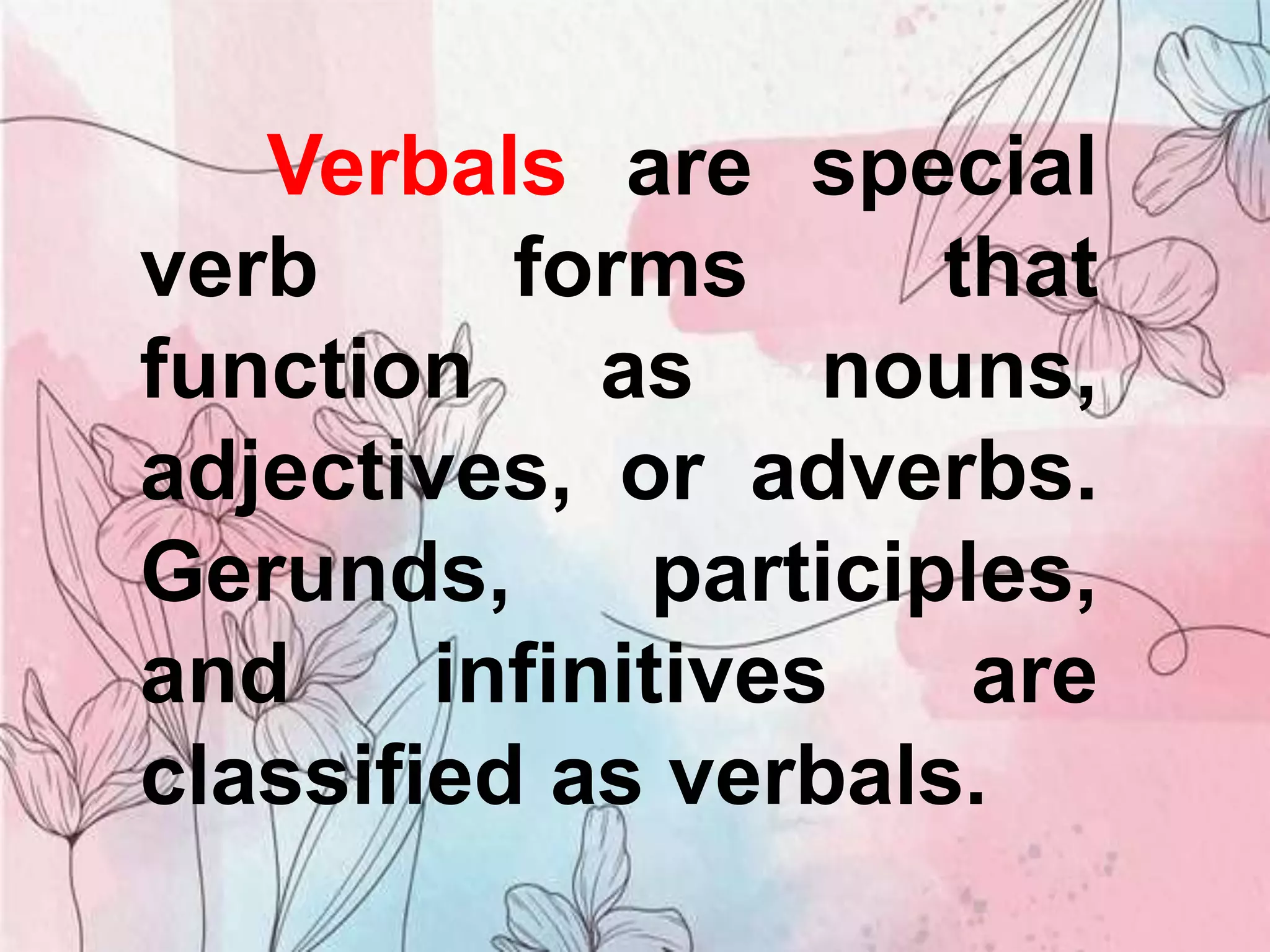 Verbals are special verb forms that function as nouns, adjectives, or adverbs. Gerunds, participles, and infinitives are classified as verbals.